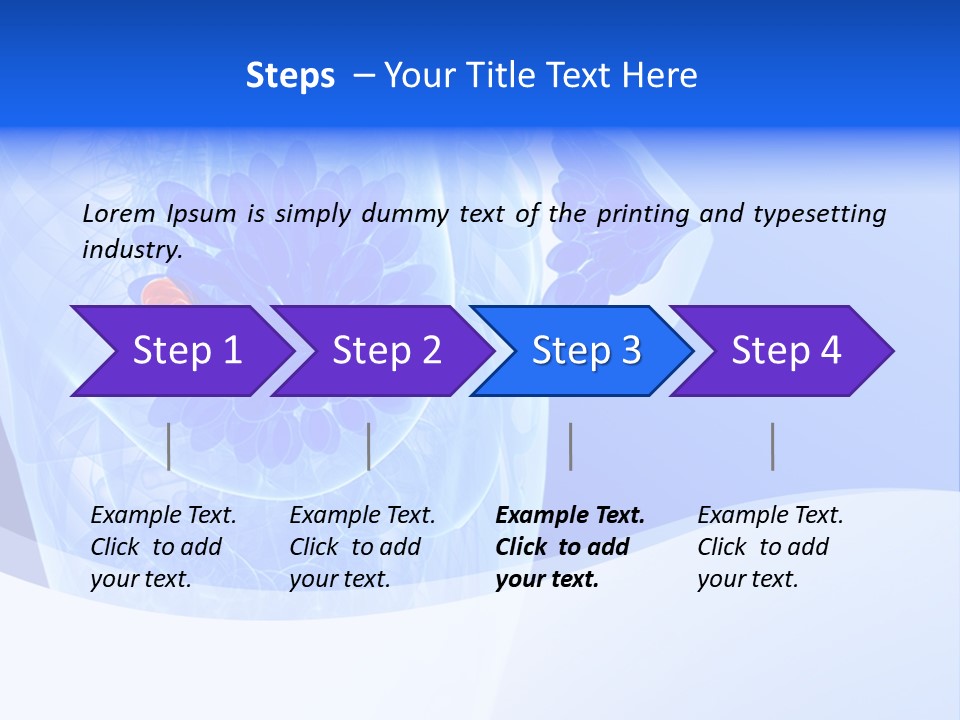 Steps – Your Title Text Here

Lorem Ipsum is simply dummy text of the printing and typesetting industry.

Step 1

Step 2

Step 3

Step 4

Example Text. Click to add your text.

Example Text. Click to add your text.

Example Text. Click to add your text.

Example Text. Click to add your text.